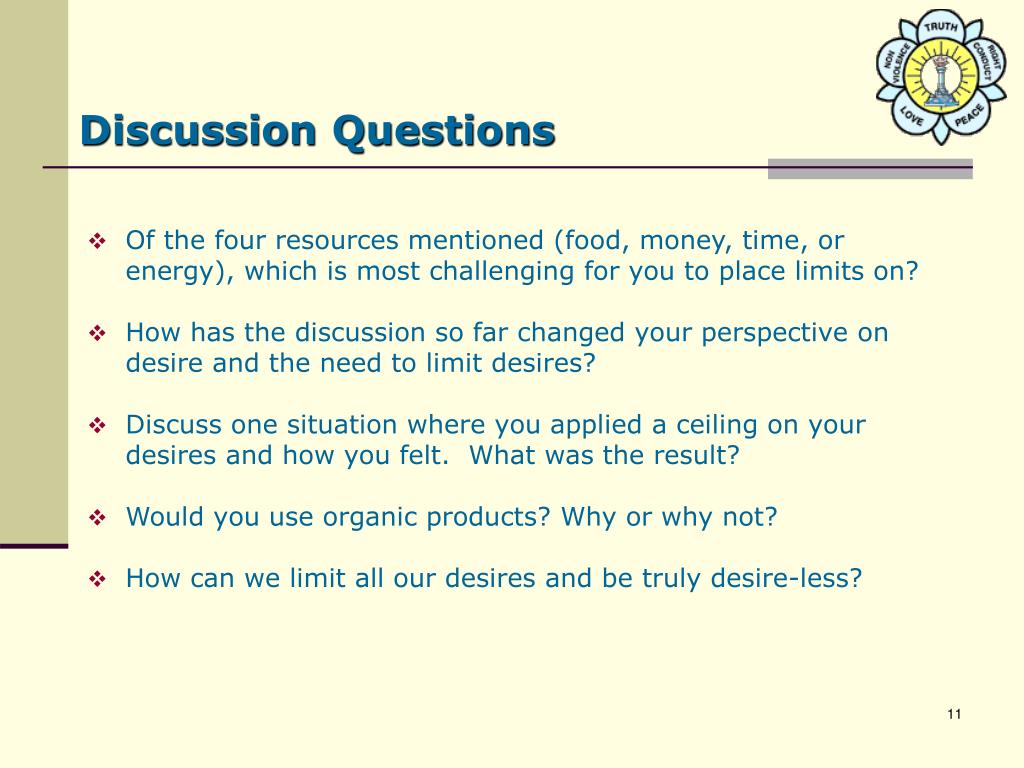 TRUTH
RIGHT CONDUCT
PEACE
LOVE
NON VIOLENCE

Discussion Questions

❖ Of the four resources mentioned (food, money, time, or energy), which is most challenging for you to place limits on?

❖ How has the discussion so far changed your perspective on desire and the need to limit desires?

❖ Discuss one situation where you applied a ceiling on your desires and how you felt. What was the result?

❖ Would you use organic products? Why or why not?

❖ How can we limit all our desires and be truly desire-less?

11